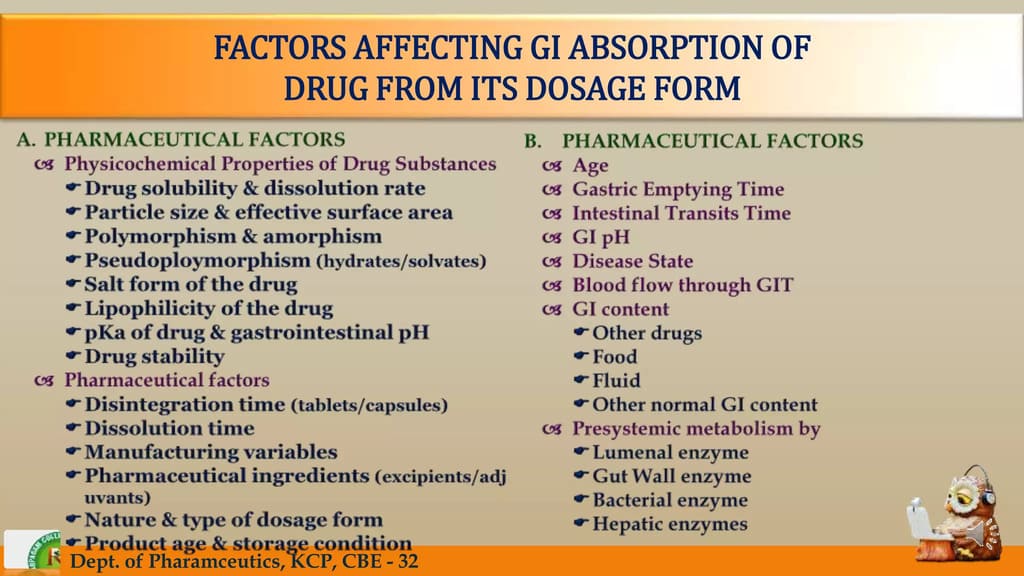 FACTORS AFFECTING GI ABSORPTION OF DRUG FROM ITS DOSAGE FORM

A. PHARMACEUTICAL FACTORS
Physicochemical Properties of Drug Substances
Drug solubility & dissolution rate
Particle size & effective surface area
Polymorphism & amorphism
Pseudoploymorphism (hydrates/solvates)
Salt form of the drug
Lipophilicity of the drug
pKa of drug & gastrointestinal pH
Drug stability
Pharmaceutical factors
Disintegration time (tablets/capsules)
Dissolution time
Manufacturing variables
Pharmaceutical ingredients (excipients/adjuvants)
Nature & type of dosage form
Product age & storage condition

B. PHARMACEUTICAL FACTORS
Age
Gastric Emptying Time
Intestinal Transits Time
GI pH
Disease State
Blood flow through GIT
GI content
Other drugs
Food
Fluid
Other normal GI content
Presystemic metabolism by
Lumenal enzyme
Gut Wall enzyme
Bacterial enzyme
Hepatic enzymes

Dept. of Pharamceutics, KCP, CBE - 32